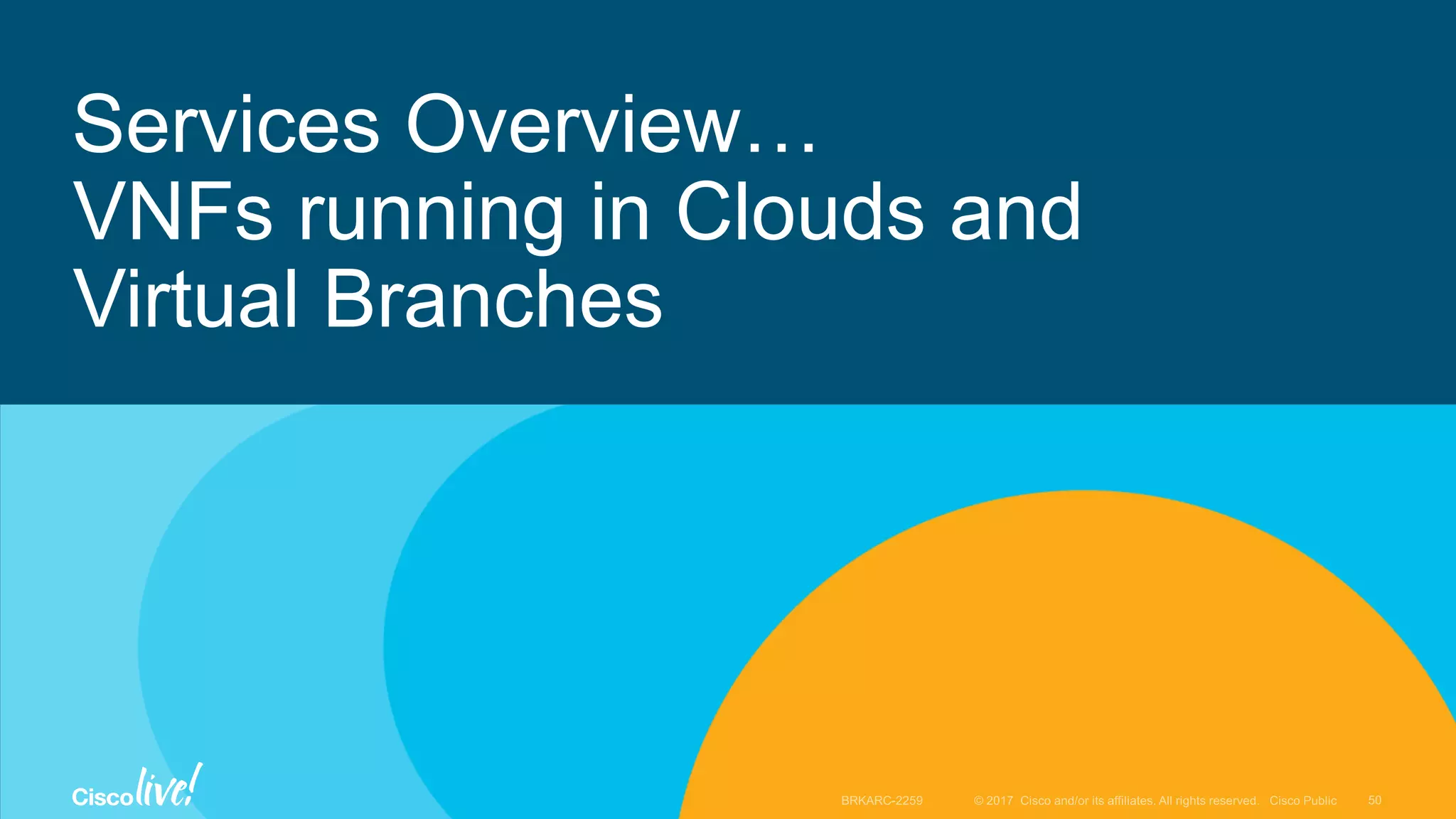 Services Overview…
VNFs running in Clouds and Virtual Branches

Cisco live!

BRKARC-2259 © 2017 Cisco and/or its affiliates. All rights reserved. Cisco Public 50